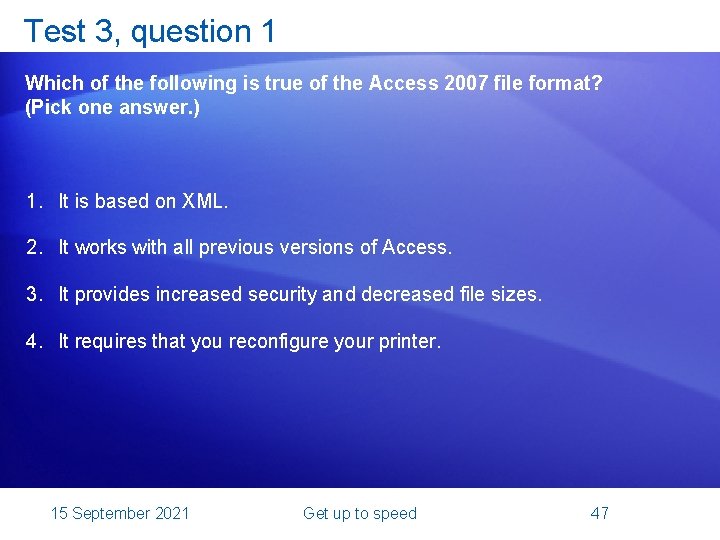 Test 3, question 1

Which of the following is true of the Access 2007 file format? (Pick one answer.)

1. It is based on XML.

2. It works with all previous versions of Access.

3. It provides increased security and decreased file sizes.

4. It requires that you reconfigure your printer.

15 September 2021

Get up to speed

47